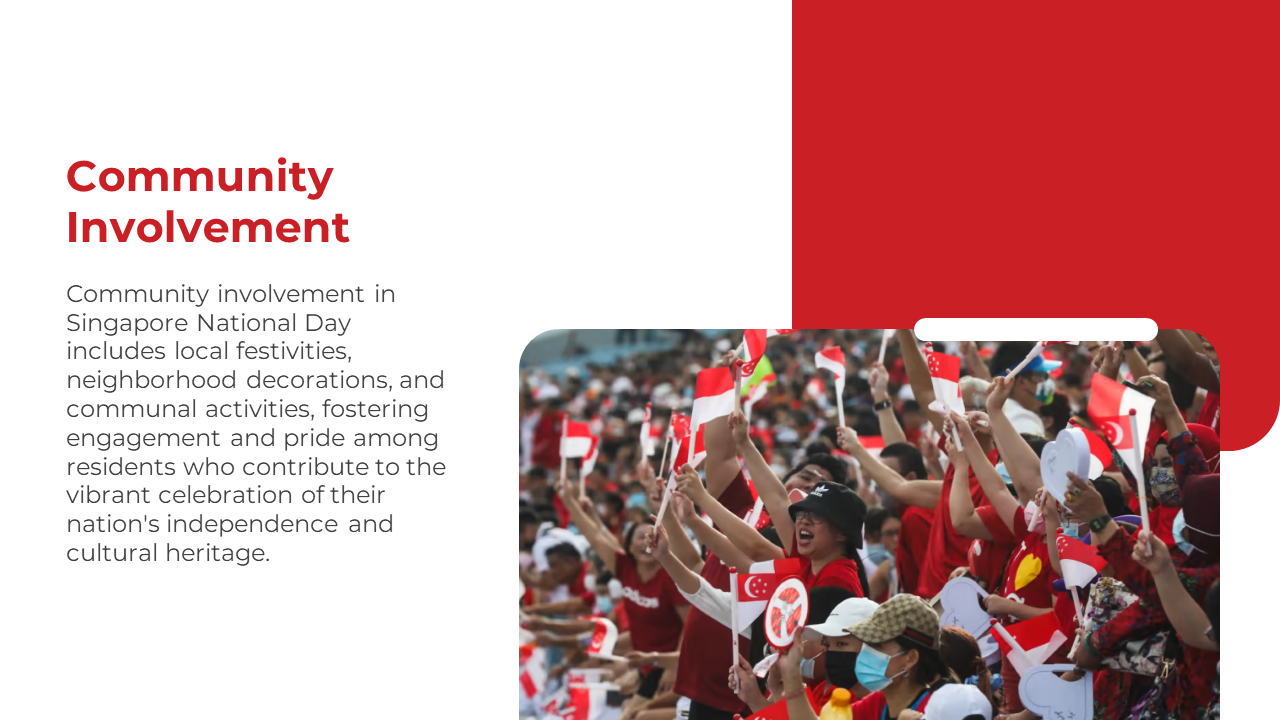 Community Involvement

Community involvement in Singapore National Day includes local festivities, neighborhood decorations, and communal activities, fostering engagement and pride among residents who contribute to the vibrant celebration of their nation's independence and cultural heritage.